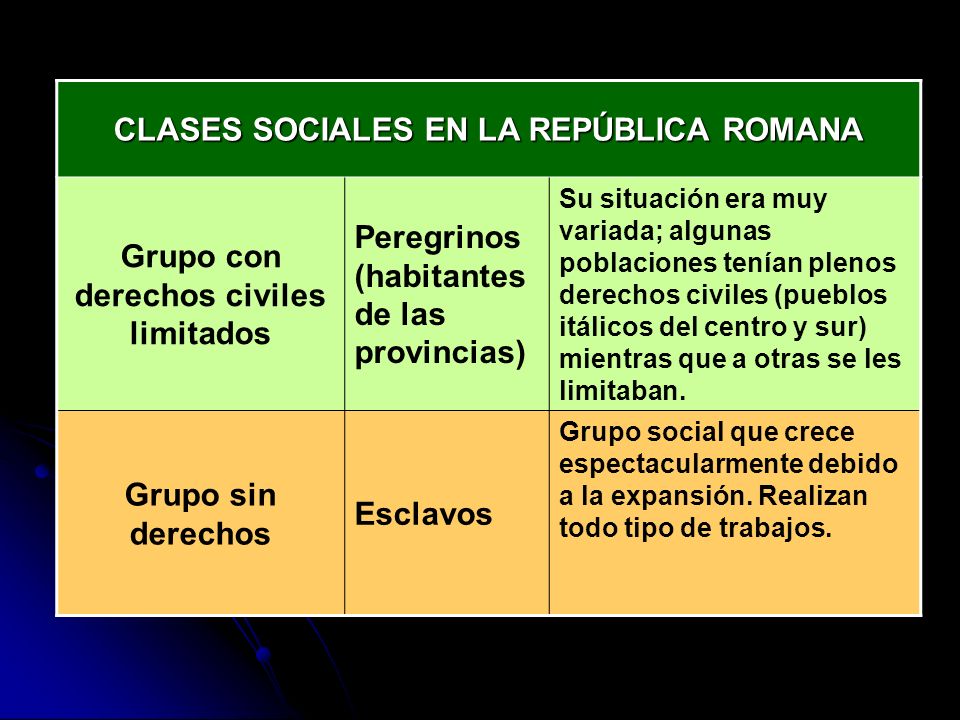 | CLASES SOCIALES EN LA REPÚBLICA ROMANA | | |
|---|---|---|
| Grupo con derechos civiles limitados | Peregrinos (habitantes de las provincias) | Su situación era muy variada; algunas poblaciones tenían plenos derechos civiles (pueblos itálicos del centro y sur) mientras que a otras se les limitaban. |
| Grupo sin derechos | Esclavos | Grupo social que crece espectacularmente debido a la expansión. Realizan todo tipo de trabajos. |